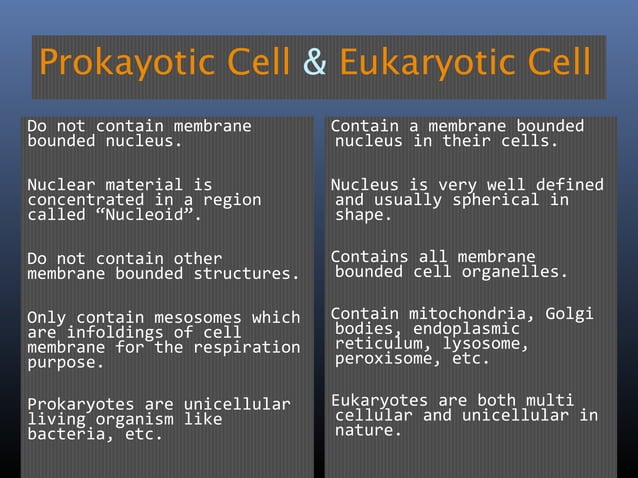 Prokayotic Cell & Eukaryotic Cell

Do not contain membrane bounded nucleus.

Nuclear material is concentrated in a region called “Nucleoid”.

Do not contain other membrane bounded structures.

Only contain mesosomes which are infoldings of cell membrane for the respiration purpose.

Prokaryotes are unicellular living organism like bacteria, etc.

Contain a membrane bounded nucleus in their cells.

Nucleus is very well defined and usually spherical in shape.

Contains all membrane bounded cell organelles.

Contain mitochondria, Golgi bodies, endoplasmic reticulum, lysosome, peroxisome, etc.

Eukaryotes are both multi cellular and unicellular in nature.